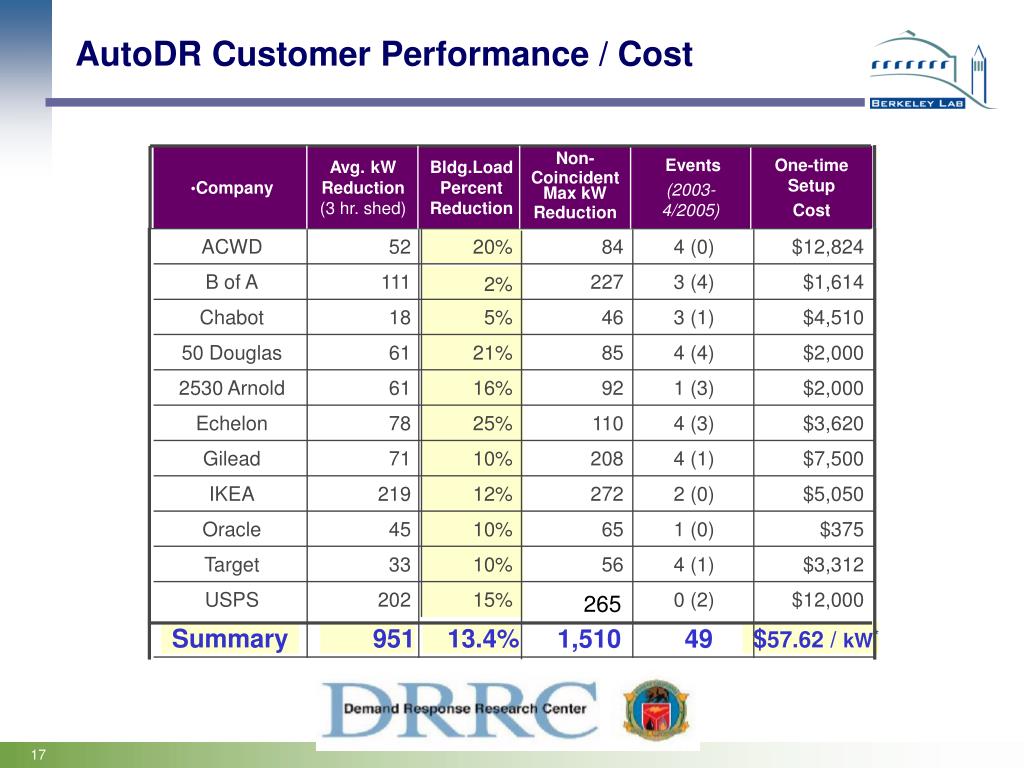 AutoDR Customer Performance / Cost

BERKELEY LAB

| •Company | Avg. kW Reduction (3 hr. shed) | Bldg.Load Percent Reduction | Non-Coincident Max kW Reduction | Events (2003-4/2005) | One-time Setup Cost |
|---|---|---|---|---|---|
| ACWD | 52 | 20% | 84 | 4 (0) | \$12,824 |
| B of A | 111 | 2% | 227 | 3 (4) | \$1,614 |
| Chabot | 18 | 5% | 46 | 3 (1) | \$4,510 |
| 50 Douglas | 61 | 21% | 85 | 4 (4) | \$2,000 |
| 2530 Arnold | 61 | 16% | 92 | 1 (3) | \$2,000 |
| Echelon | 78 | 25% | 110 | 4 (3) | \$3,620 |
| Gilead | 71 | 10% | 208 | 4 (1) | \$7,500 |
| IKEA | 219 | 12% | 272 | 2 (0) | \$5,050 |
| Oracle | 45 | 10% | 65 | 1 (0) | \$375 |
| Target | 33 | 10% | 56 | 4 (1) | \$3,312 |
| USPS | 202 | 15% | 265 | 0 (2) | \$12,000 |
| Summary | 951 | 13.4% | 1,510 | 49 | \$57.62 / kW |

DRRC
Demand Response Research Center

17